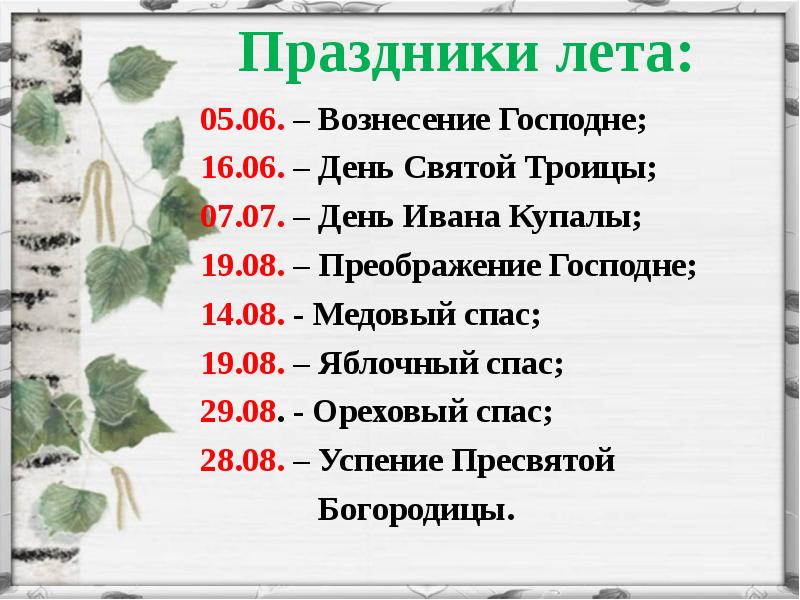 Праздники лета:

05.06. – Вознесение Господне;
16.06. – День Святой Троицы;
07.07. – День Ивана Купалы;
19.08. – Преображение Господне;
14.08. - Медовый спас;
19.08. – Яблочный спас;
29.08. - Ореховый спас;
28.08. – Успение Пресвятой Богородицы.